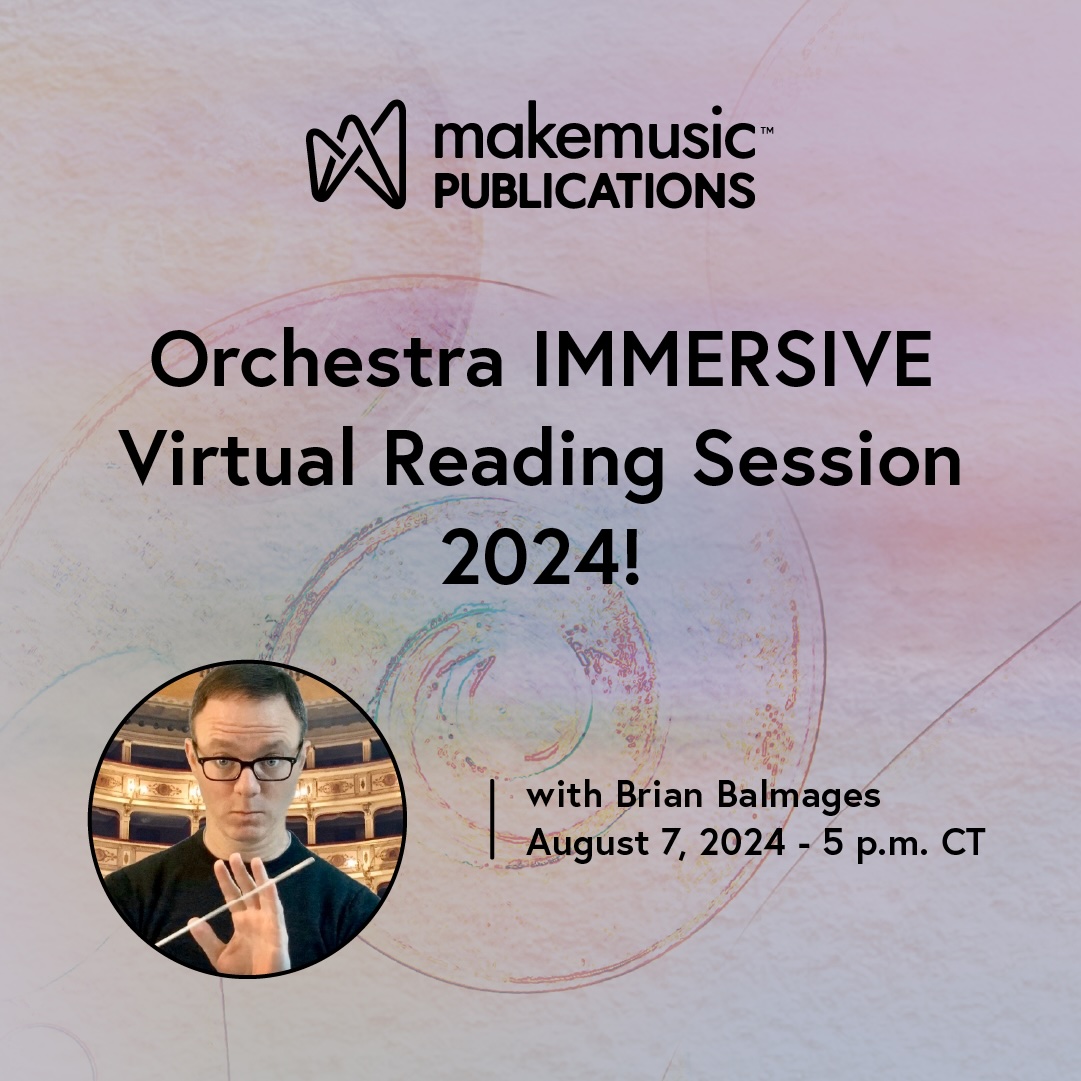 makemusic™
PUBLICATIONS

Orchestra IMMERSIVE Virtual Reading Session 2024!

with Brian Balmages
August 7, 2024 - 5 p.m. CT